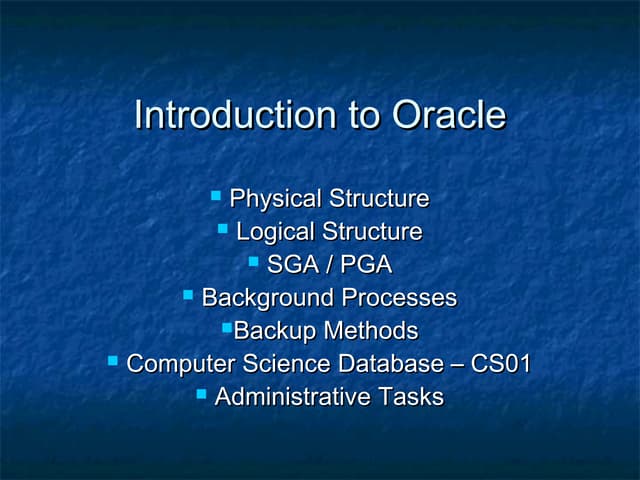 Introduction to Oracle

- Physical Structure
- Logical Structure
- SGA / PGA
- Background Processes
- Backup Methods
- Computer Science Database – CS01
- Administrative Tasks